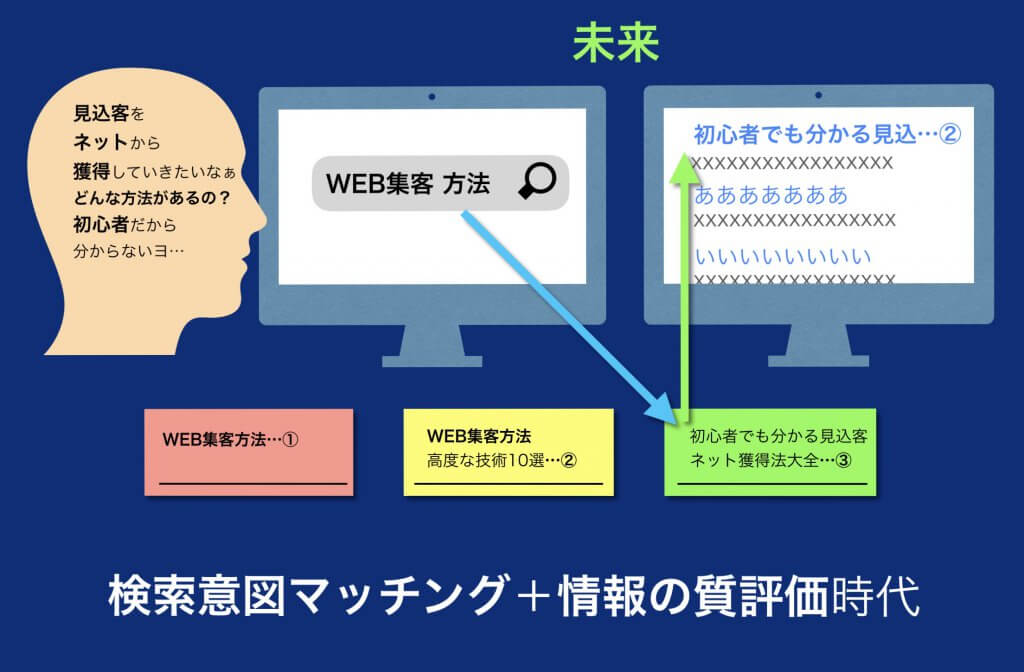 未来

見込客を
ネットから
獲得していきたいなぁ
どんな方法があるの？
初心者だから
分からないヨ…

WEB集客 方法

初心者でも分かる見込…②
XXXXXXXXXXXXXXXXX
ああああああああ
XXXXXXXXXXXXXXXXX
いいいいいいいいい
XXXXXXXXXXXXXXXXX

WEB集客方法…①

WEB集客方法
高度な技術10選…②

初心者でも分かる見込客
ネット獲得法大全…③

検索意図マッチング＋情報の質評価時代